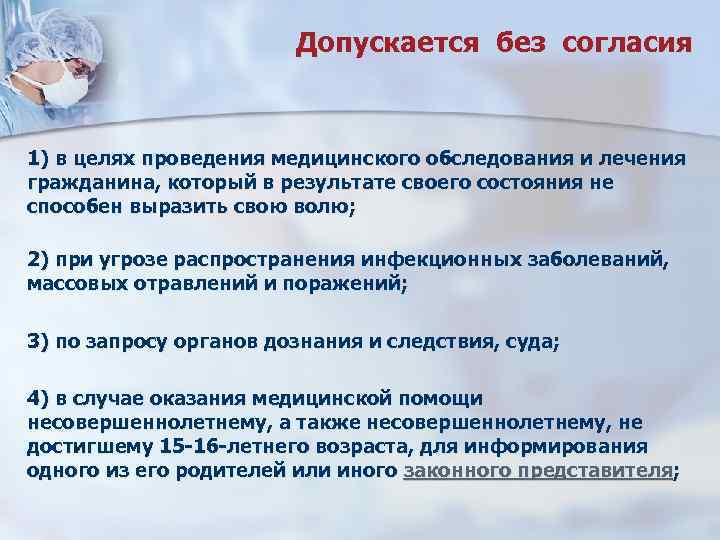 Допускается без согласия

1) в целях проведения медицинского обследования и лечения гражданина, который в результате своего состояния не способен выразить свою волю;

2) при угрозе распространения инфекционных заболеваний, массовых отравлений и поражений;

3) по запросу органов дознания и следствия, суда;

4) в случае оказания медицинской помощи несовершеннолетнему, а также несовершеннолетнему, не достигшему 15-16-летнего возраста, для информирования одного из его родителей или иного законного представителя;